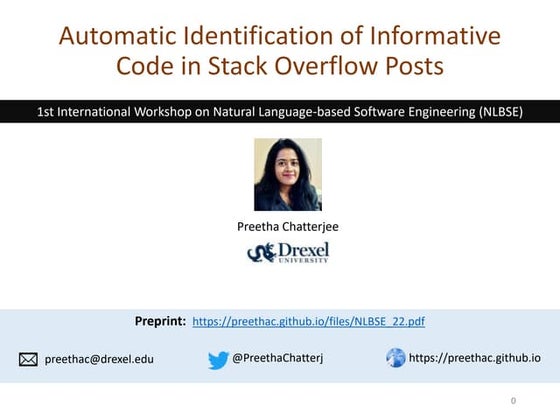 Automatic Identification of Informative Code in Stack Overflow Posts

1st International Workshop on Natural Language-based Software Engineering (NLBSE)

Preetha Chatterjee

Drexel UNIVERSITY

Preprint: https://preethac.github.io/files/NLBSE_22.pdf

preethac@drexel.edu

@PreethaChatterj

https://preethac.github.io

0